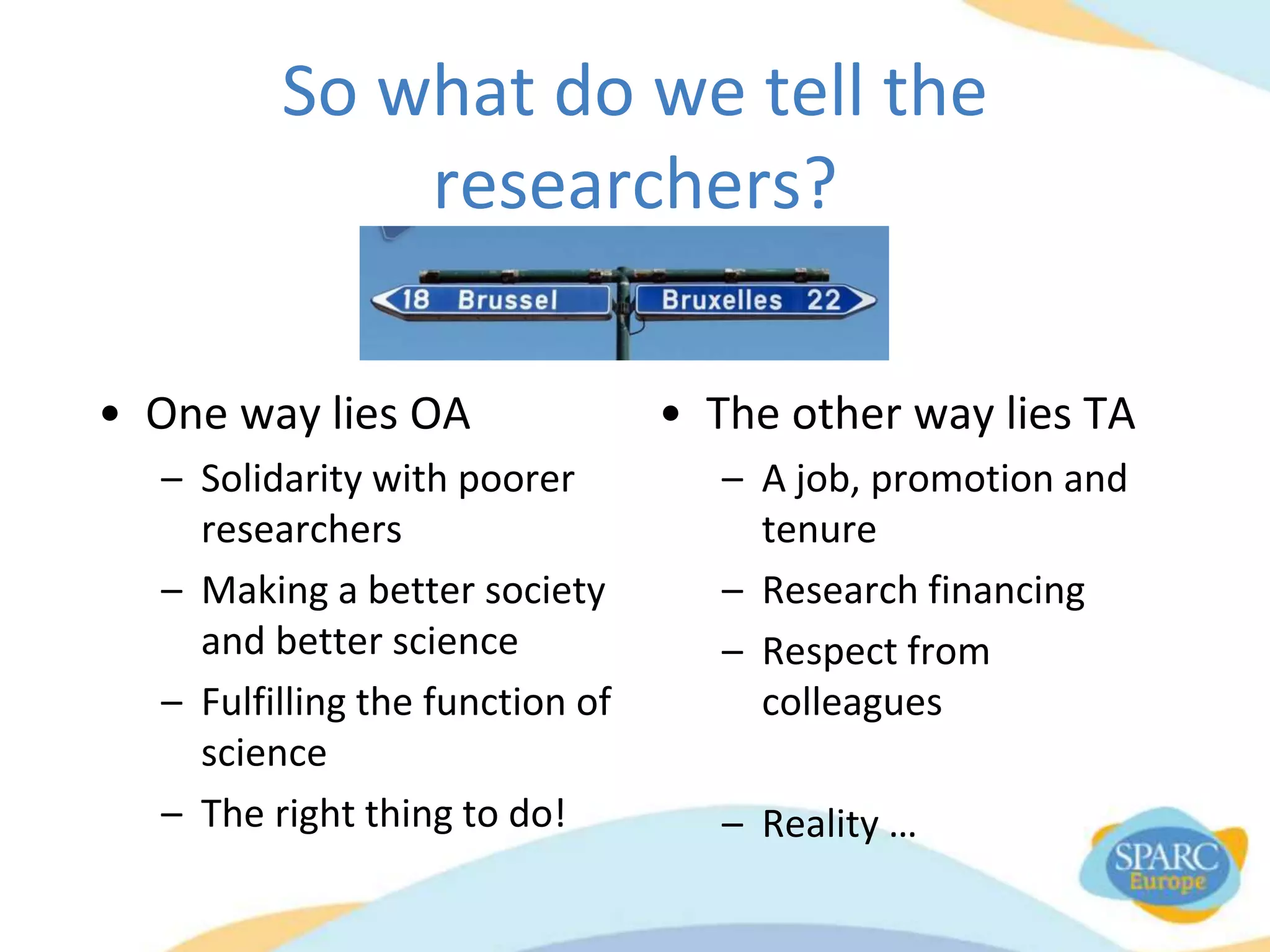 So what do we tell the researchers?

18 Brussel

Bruxelles 22

• One way lies OA
– Solidarity with poorer researchers
– Making a better society and better science
– Fulfilling the function of science
– The right thing to do!

• The other way lies TA
– A job, promotion and tenure
– Research financing
– Respect from colleagues

– Reality …

SPARC Europe